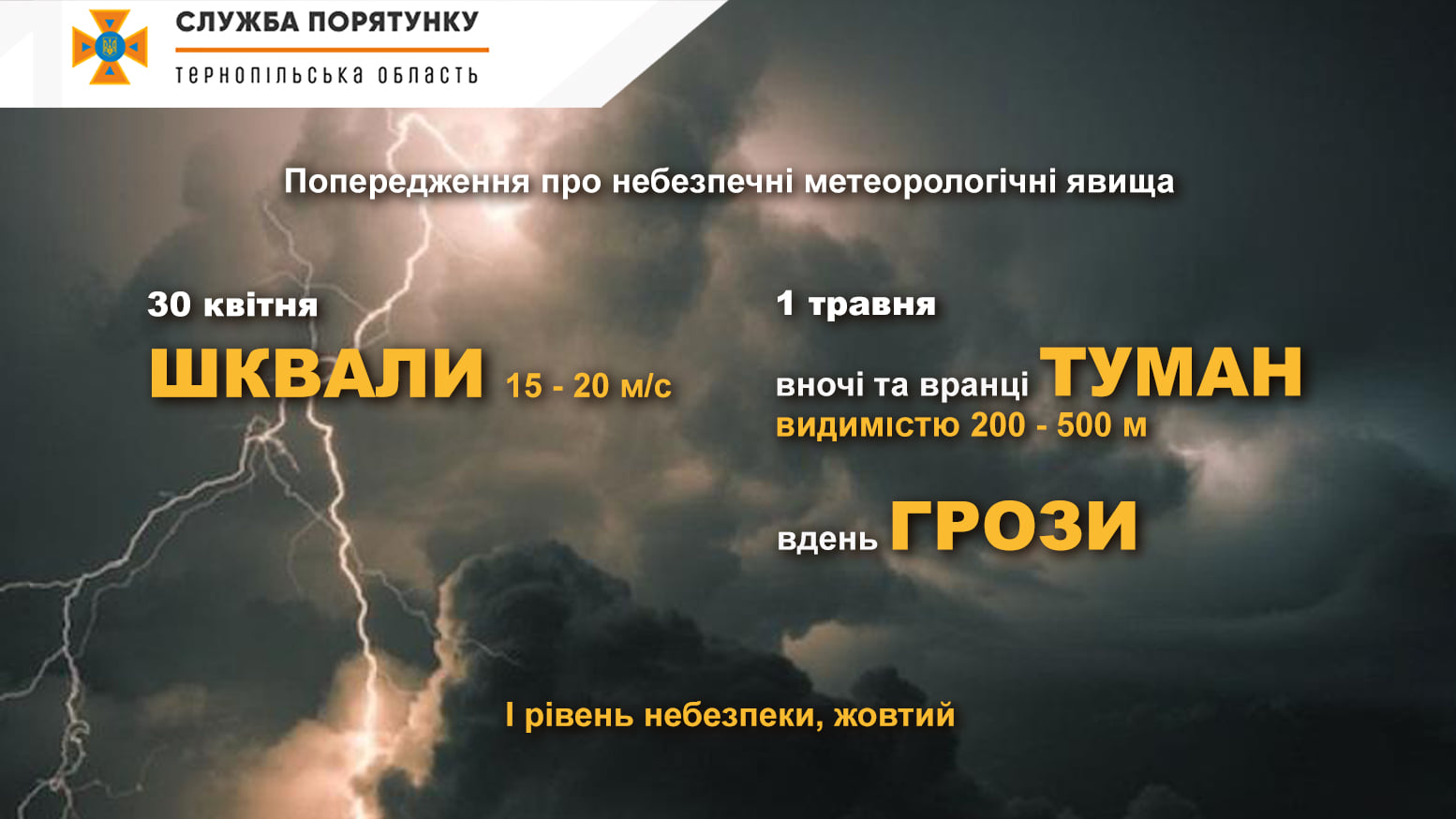 СЛУЖБА ПОРЯТУНКУ
тернопільська область

Попередження про небезпечні метеорологічні явища

30 квітня
ШКВАЛИ 15 - 20 м/с

1 травня
вночі та вранці ТУМАН
видимістю 200 - 500 м

вдень ГРОЗИ

І рівень небезпеки, жовтий